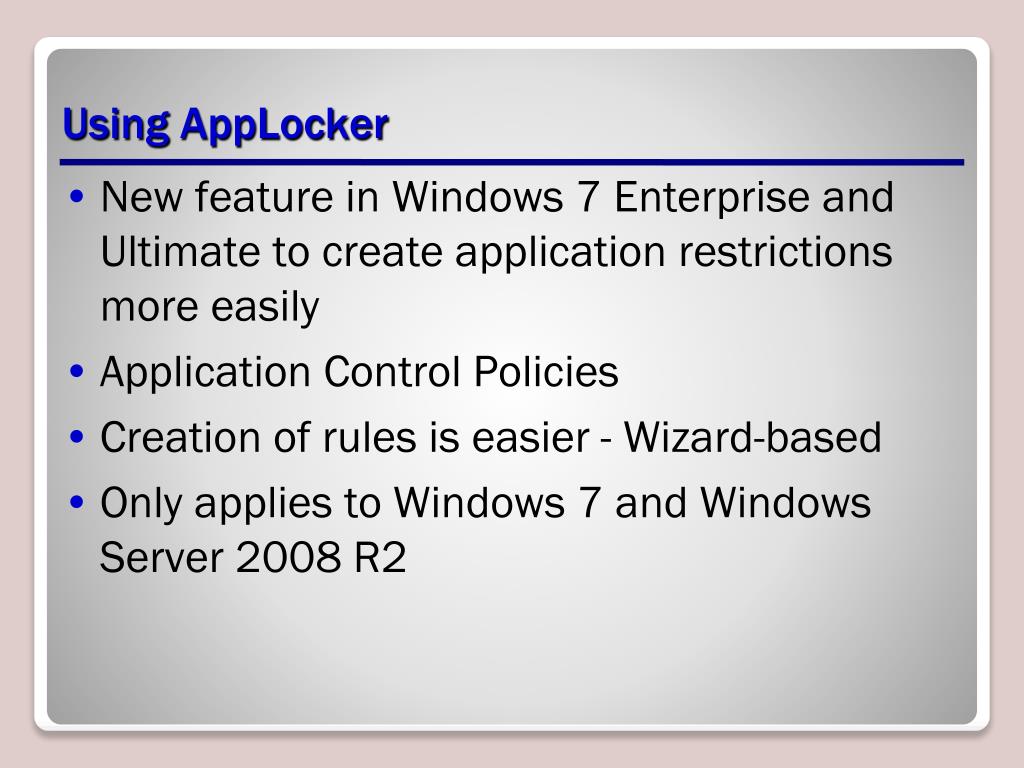 Using AppLocker

• New feature in Windows 7 Enterprise and Ultimate to create application restrictions more easily
• Application Control Policies
• Creation of rules is easier - Wizard-based
• Only applies to Windows 7 and Windows Server 2008 R2